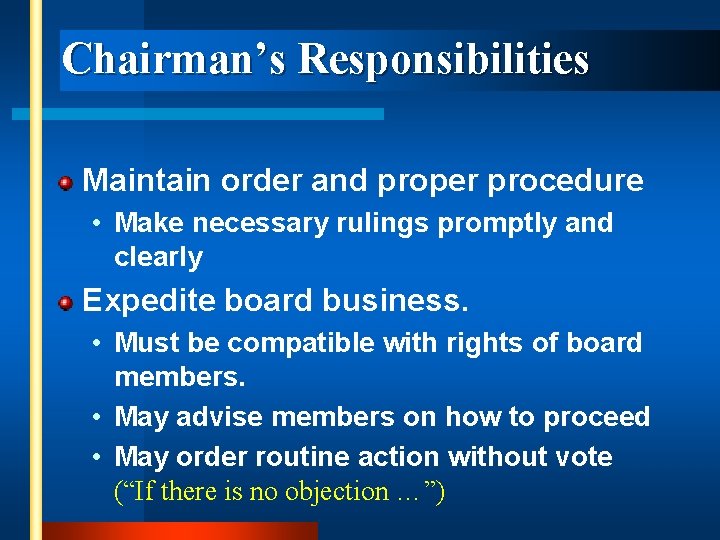 Chairman’s Responsibilities

Maintain order and proper procedure

• Make necessary rulings promptly and clearly

Expedite board business.

• Must be compatible with rights of board members.

• May advise members on how to proceed

• May order routine action without vote (“If there is no objection … ”)